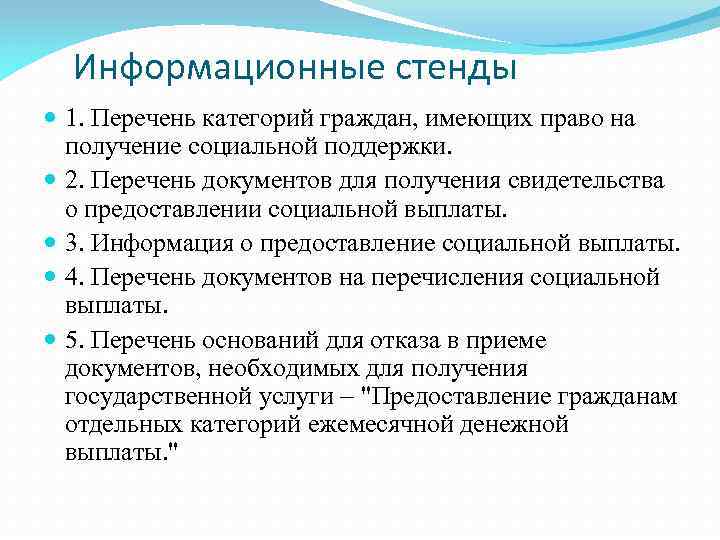 Информационные стенды

1. Перечень категорий граждан, имеющих право на получение социальной поддержки.

2. Перечень документов для получения свидетельства о предоставлении социальной выплаты.

3. Информация о предоставление социальной выплаты.

4. Перечень документов на перечисления социальной выплаты.

5. Перечень оснований для отказа в приеме документов, необходимых для получения государственной услуги – "Предоставление гражданам отдельных категорий ежемесячной денежной выплаты."